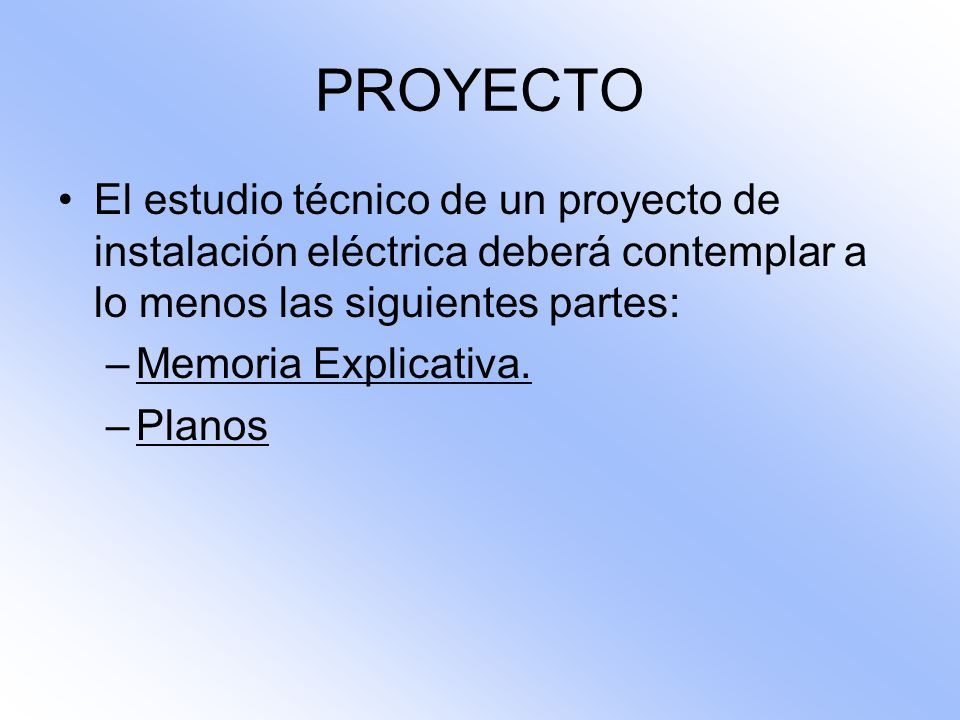 PROYECTO

• El estudio técnico de un proyecto de instalación eléctrica deberá contemplar a lo menos las siguientes partes:

– Memoria Explicativa.

– Planos